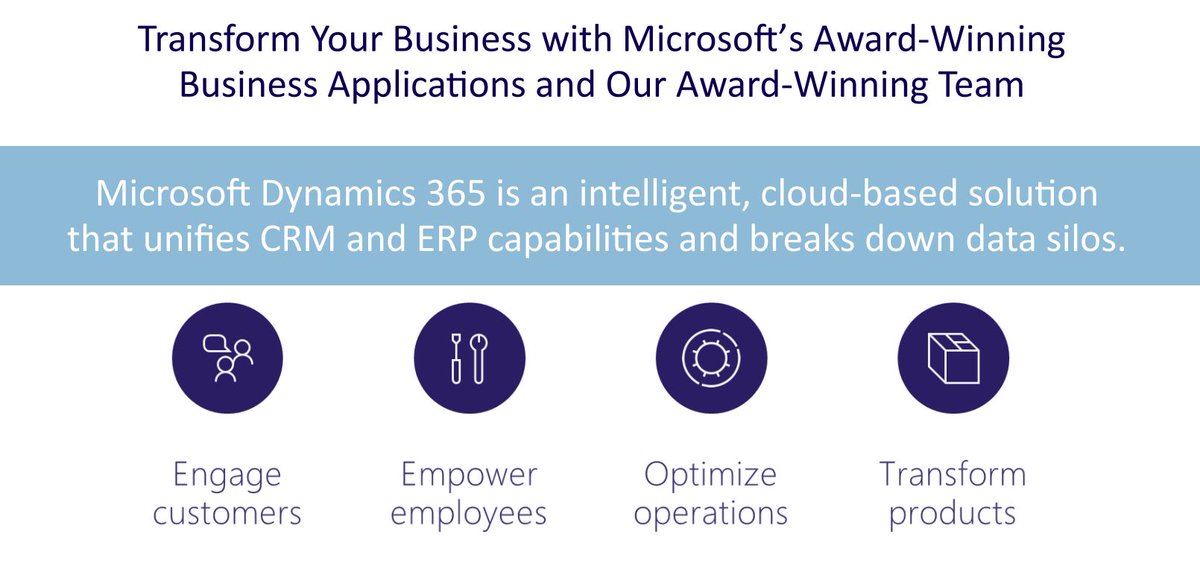 Transform Your Business with Microsoft's Award-Winning Business Applications and Our Award-Winning Team

Microsoft Dynamics 365 is an intelligent, cloud-based solution that unifies CRM and ERP capabilities and breaks down data silos.

Engage customers

Empower employees

Optimize operations

Transform products